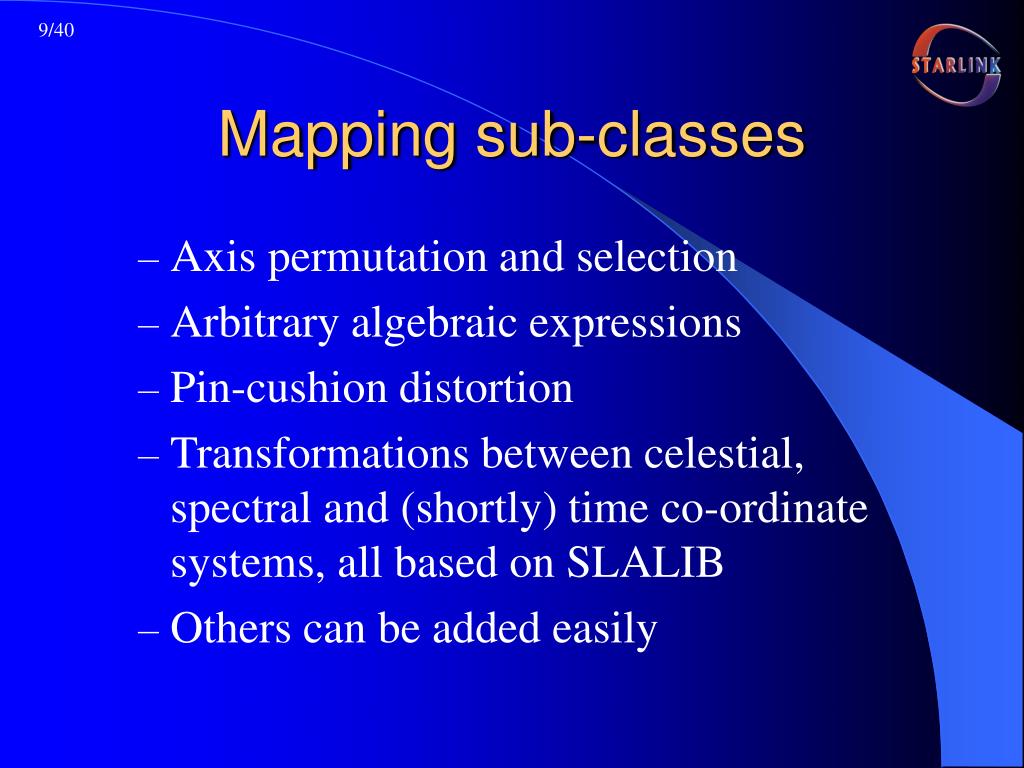 9/40

STARLINK

Mapping sub-classes

– Axis permutation and selection
– Arbitrary algebraic expressions
– Pin-cushion distortion
– Transformations between celestial, spectral and (shortly) time co-ordinate systems, all based on SLALIB
– Others can be added easily